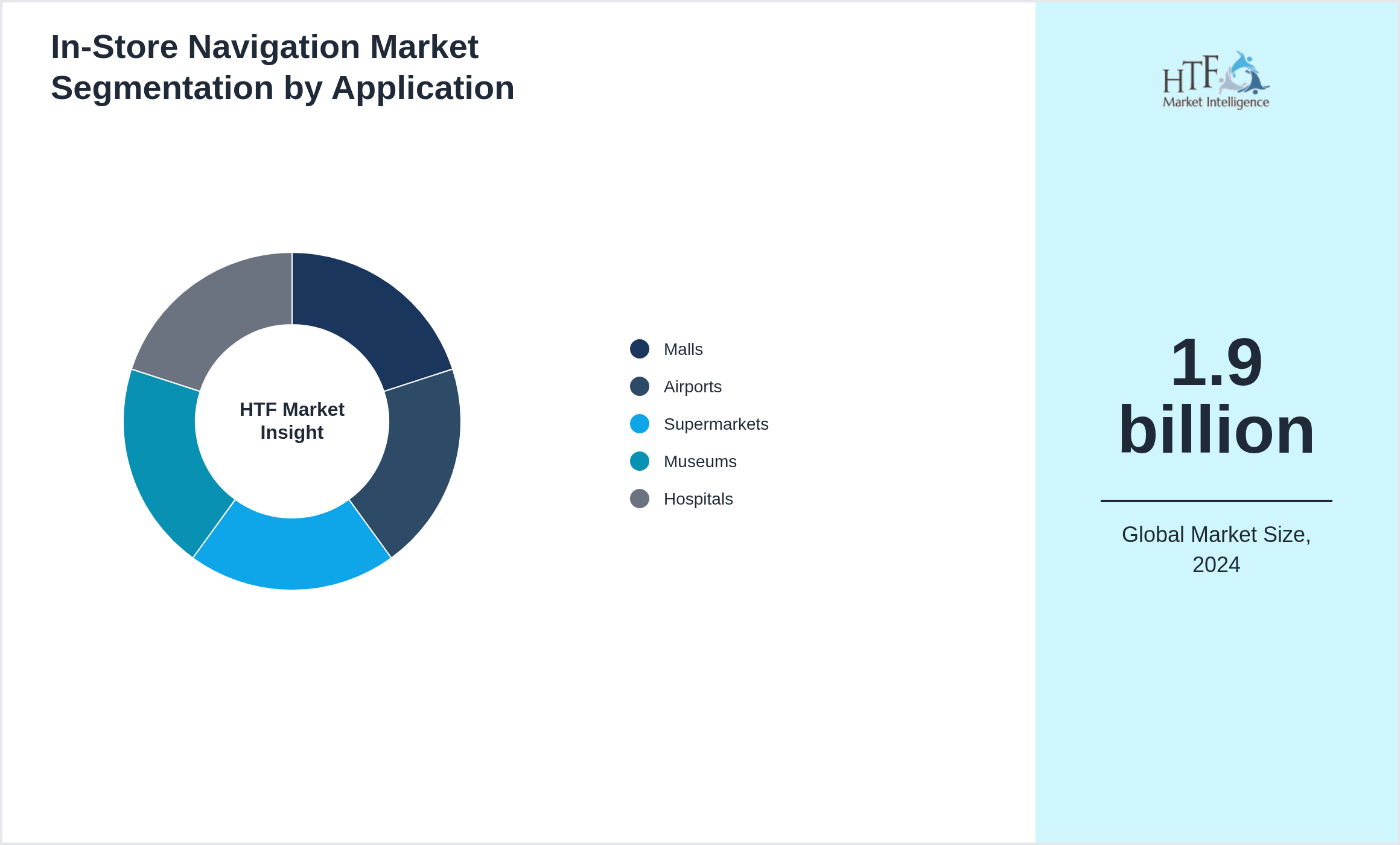 In-Store Navigation Market Segmentation by Application

HTF Market Insight

Malls
Airports
Supermarkets
Museums
Hospitals

HTF Market Intelligence

1.9 billion

Global Market Size, 2024